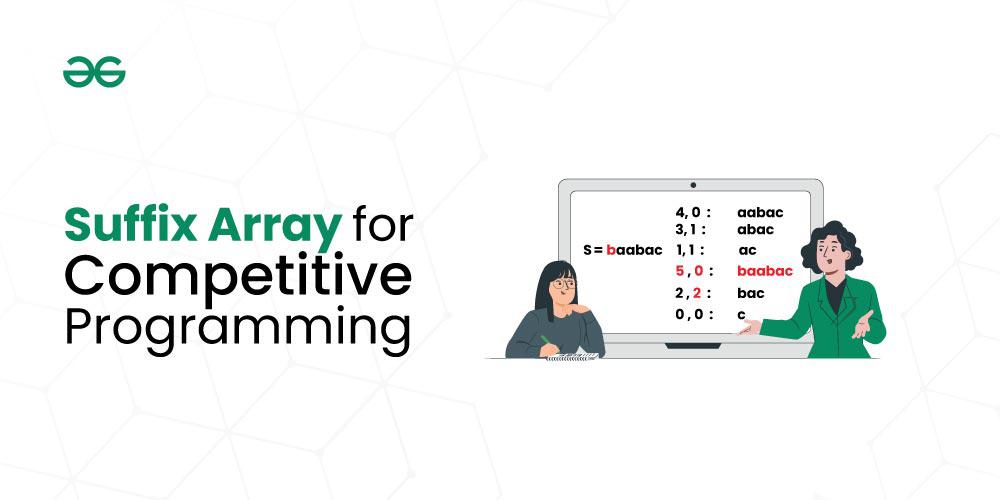 Suffix Array for Competitive Programming

S = baabac

4, 0 : aabac
3, 1 : abac
1, 1 : ac
5, 0 : baabac
2, 2 : bac
0, 0 : c